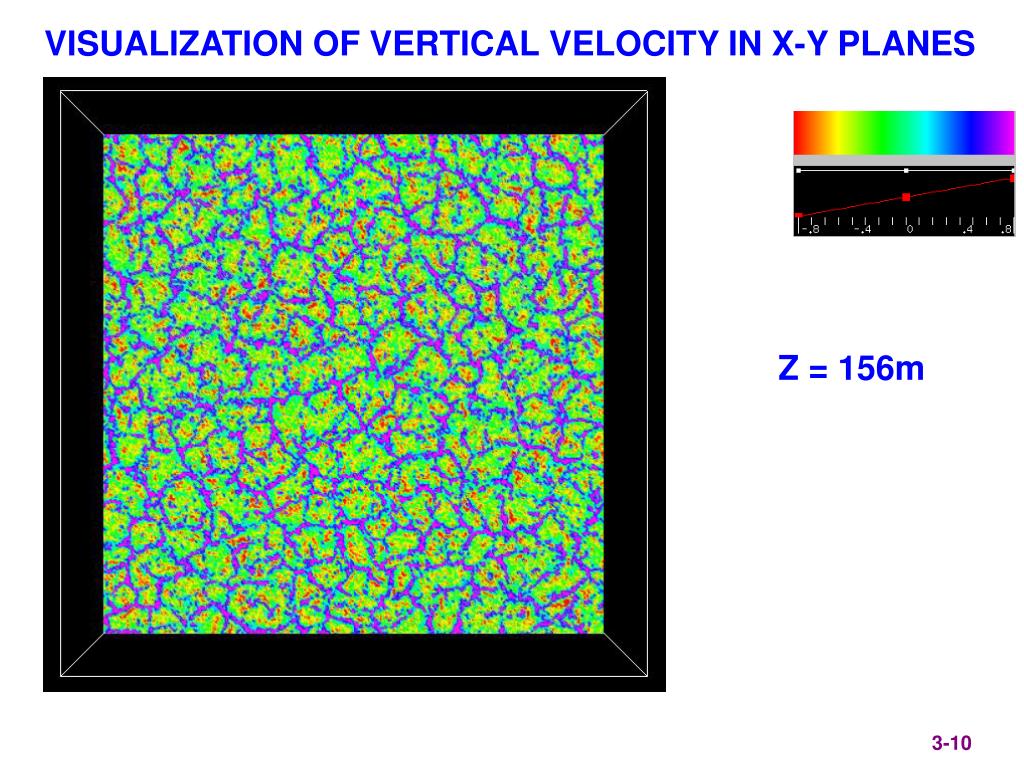 VISUALIZATION OF VERTICAL VELOCITY IN X-Y PLANES

-.8 -.4 0 .4 .8

Z = 156m

3-10